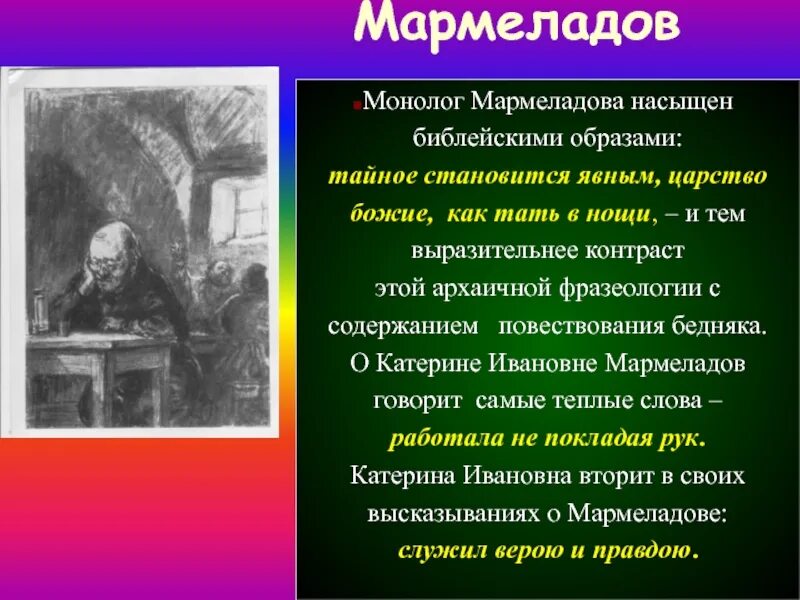 Мармеладов

Монолог Мармеладова насыщен библейскими образами: тайное становится явным, царство божие, как тать в нощи, – и тем выразительнее контраст этой архаичной фразеологии с содержанием повествования бедняка. О Катерине Ивановне Мармеладов говорит самые теплые слова – работала не покладая рук. Катерина Ивановна вторит в своих высказываниях о Мармеладове: служил верою и правдою.